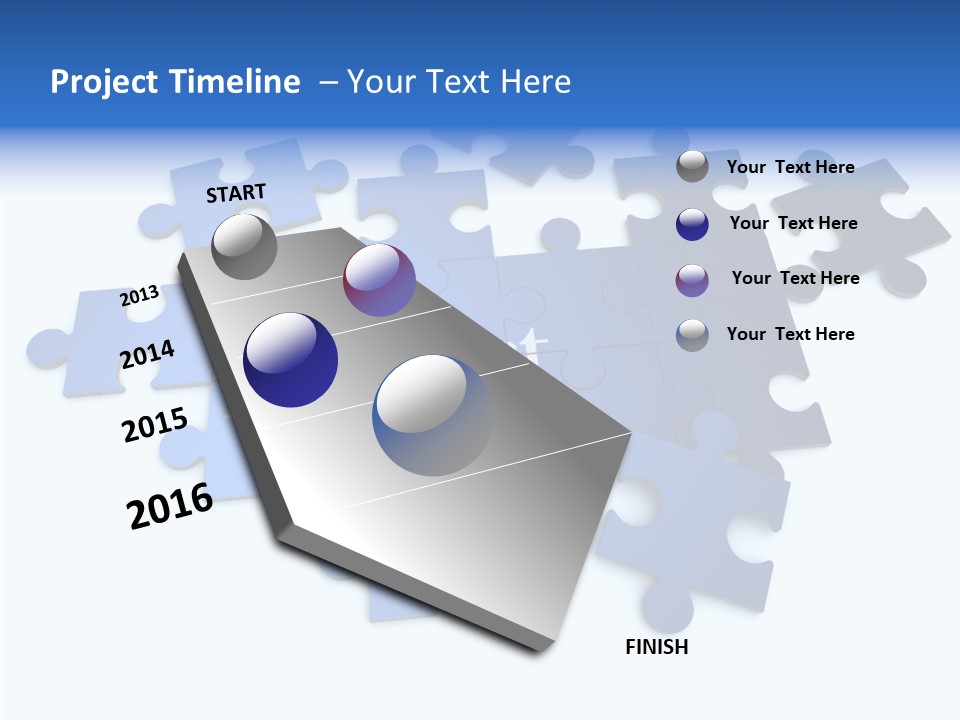 Project Timeline – Your Text Here

START

2013

2014

2015

2016

FINISH

Your Text Here

Your Text Here

Your Text Here

Your Text Here